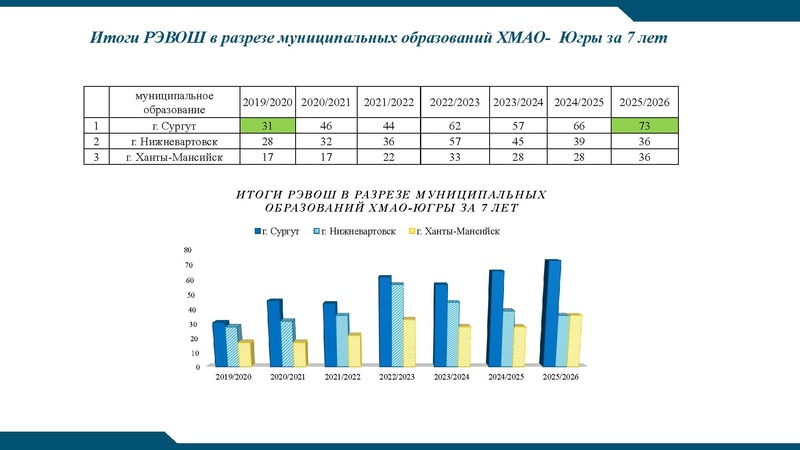 Итоги РЭВОШ в разрезе муниципальных образований ХМАО- Югры за 7 лет

| | муниципальное образование | 2019/2020 | 2020/2021 | 2021/2022 | 2022/2023 | 2023/2024 | 2024/2025 | 2025/2026 |
|---|---|---|---|---|---|---|---|---|
| 1 | г. Сургут | 31 | 46 | 44 | 62 | 57 | 66 | 73 |
| 2 | г. Нижневартовск | 28 | 32 | 36 | 57 | 45 | 39 | 36 |
| 3 | г. Ханты-Мансийск | 17 | 17 | 22 | 33 | 28 | 28 | 36 |

ИТОГИ РЭВОШ В РАЗРЕЗЕ МУНИЦИПАЛЬНЫХ ОБРАЗОВАНИЙ ХМАО-ЮГРЫ ЗА 7 ЛЕТ

г. Сургут г. Нижневартовск г. Ханты-Мансийск

80
70
60
50
40
30
20
10
0

2019/2020 2020/2021 2021/2022 2022/2023 2023/2024 2024/2025 2025/2026